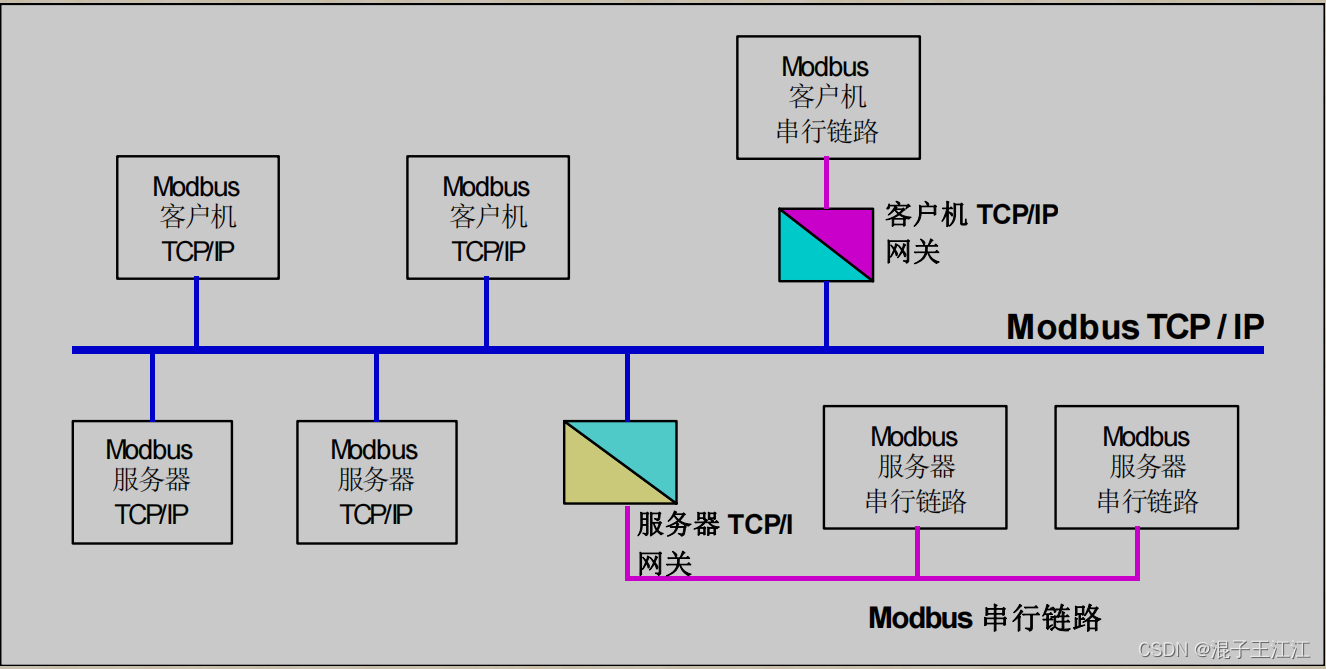 Modbus
客户机
串行链路

Modbus
客户机
TCP/IP

Modbus
客户机
TCP/IP

客户机 TCP/IP
网关

Modbus TCP / IP

Modbus
服务器
TCP/IP

Modbus
服务器
TCP/IP

服务器 TCP/I
网关

Modbus
服务器
串行链路

Modbus
服务器
串行链路

Modbus 串行链路

CSDN @混子王江江